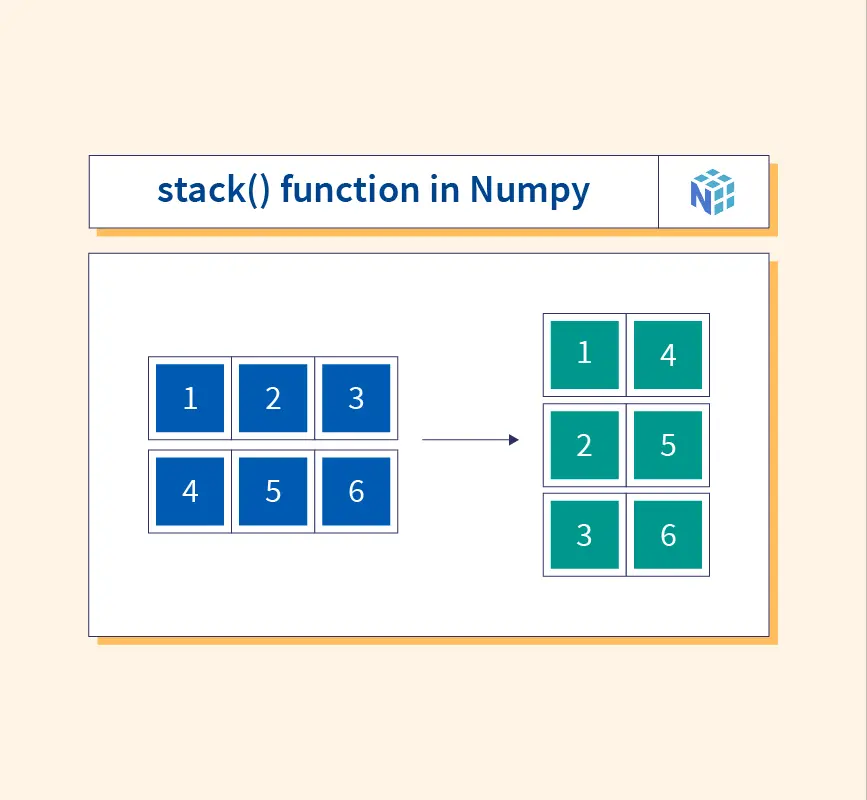 stack() function in Numpy

| 1 | 2 | 3 |
|---|---|---|
| 4 | 5 | 6 |

| 1 | 4 |
|---|---|
| 2 | 5 |
| 3 | 6 |